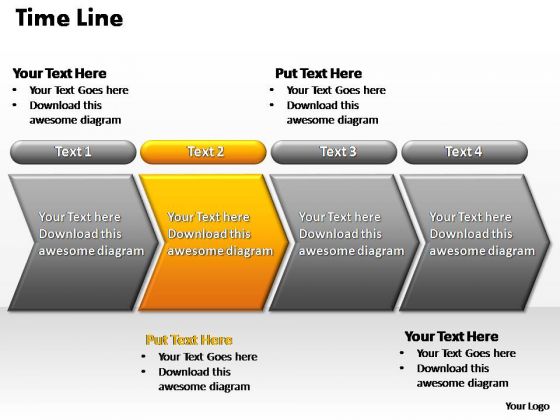 Time Line

Your Text Here
• Your Text Goes here
• Download this awesome diagram

Put Text Here
• Your Text Goes here
• Download this awesome diagram

Text 1

Text 2

Text 3

Text 4

Your Text here Download this awesome diagram

Your Text here Download this awesome diagram

Your Text here Download this awesome diagram

Your Text here Download this awesome diagram

Put Text Here
• Your Text Goes here
• Download this awesome diagram

Your Text Here
• Your Text Goes here
• Download this awesome diagram

Your Logo